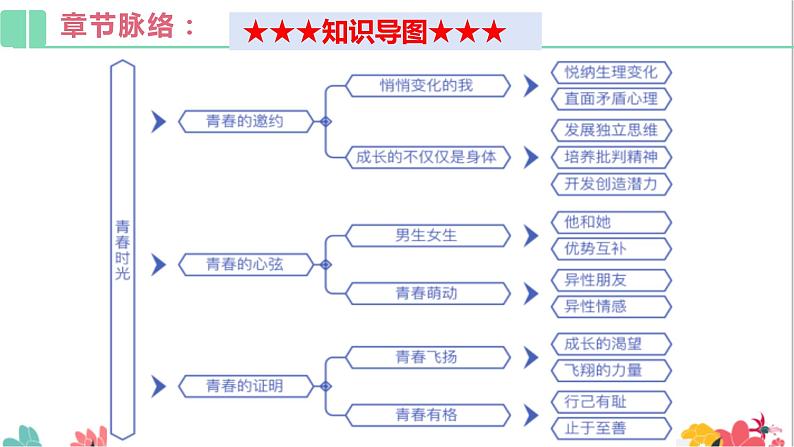 章节脉络：

★★★知识导图★★★

青春时光

青春的邀约

悄悄变化的我

悦纳生理变化

直面矛盾心理

成长的不仅仅是身体

发展独立思维

培养批判精神

开发创造潜力

青春的心弦

男生女生

他和她

优势互补

青春萌动

异性朋友

异性情感

青春的证明

青春飞扬

成长的渴望

飞翔的力量

青春有格

行己有耻

止于至善